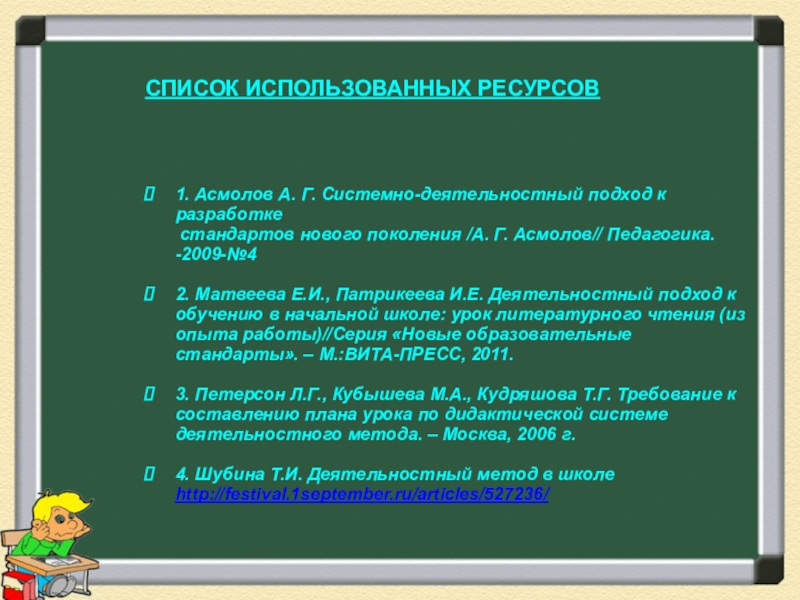 СПИСОК ИСПОЛЬЗОВАННЫХ РЕСУРСОВ

 1. Асмолов А. Г. Системно-деятельностный подход к разработке
 стандартов нового поколения /А. Г. Асмолов// Педагогика. -2009-№4

 2. Матвеева Е.И., Патрикеева И.Е. Деятельностный подход к обучению в начальной школе: урок литературного чтения (из опыта работы)//Серия «Новые образовательные стандарты». – М.:ВИТА-ПРЕСС, 2011.

 3. Петерсон Л.Г., Кубышева М.А., Кудряшова Т.Г. Требование к составлению плана урока по дидактической системе деятельностного метода. – Москва, 2006 г.

 4. Шубина Т.И. Деятельностный метод в школе http://festival.1september.ru/articles/527236/